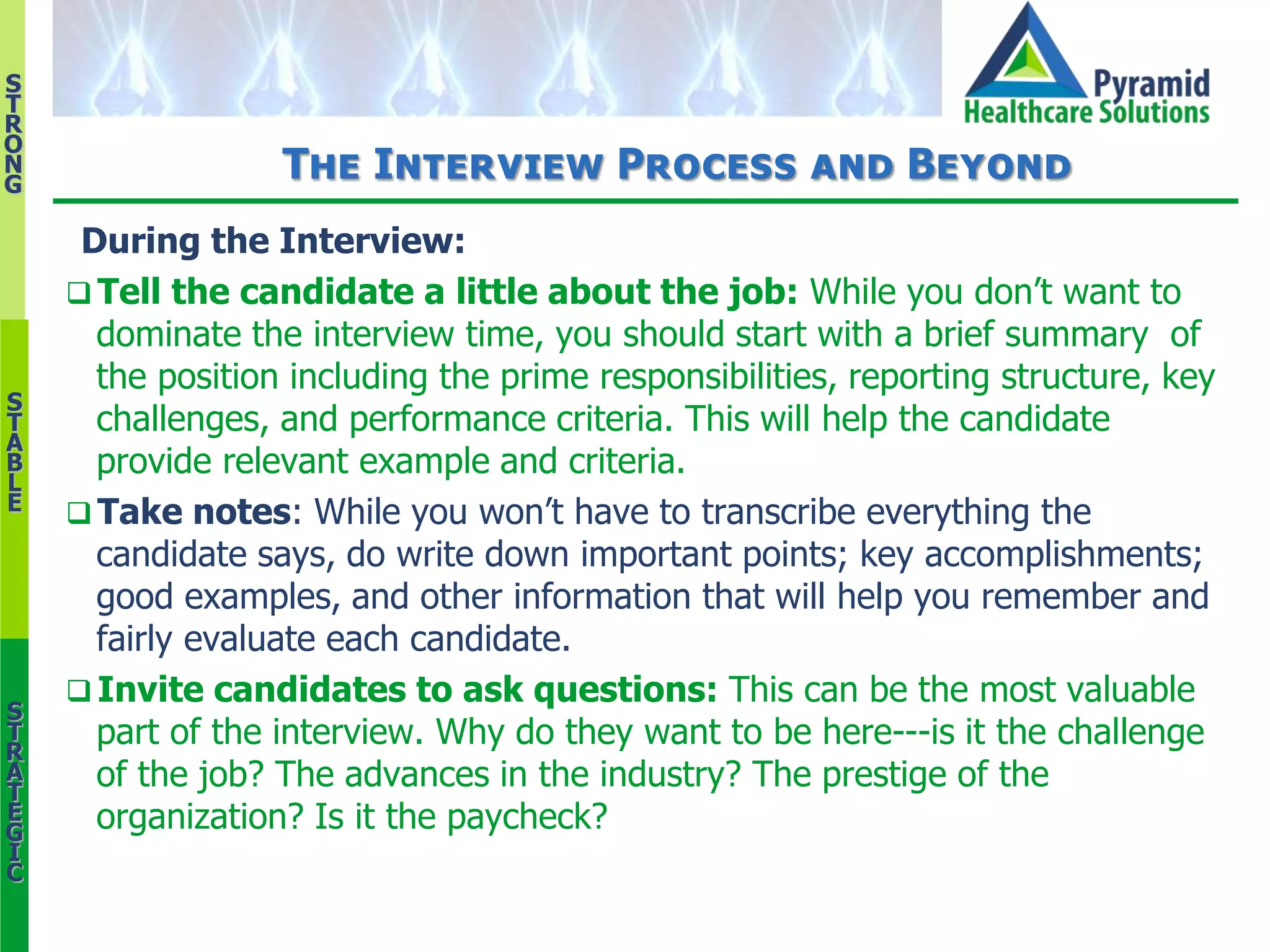 STRONG

STABLE

STRATEGIC

Pyramid Healthcare Solutions

THE INTERVIEW PROCESS AND BEYOND

During the Interview:

❑ Tell the candidate a little about the job: While you don't want to dominate the interview time, you should start with a brief summary of the position including the prime responsibilities, reporting structure, key challenges, and performance criteria. This will help the candidate provide relevant example and criteria.

❑ Take notes: While you won't have to transcribe everything the candidate says, do write down important points; key accomplishments; good examples, and other information that will help you remember and fairly evaluate each candidate.

❑ Invite candidates to ask questions: This can be the most valuable part of the interview. Why do they want to be here---is it the challenge of the job? The advances in the industry? The prestige of the organization? Is it the paycheck?